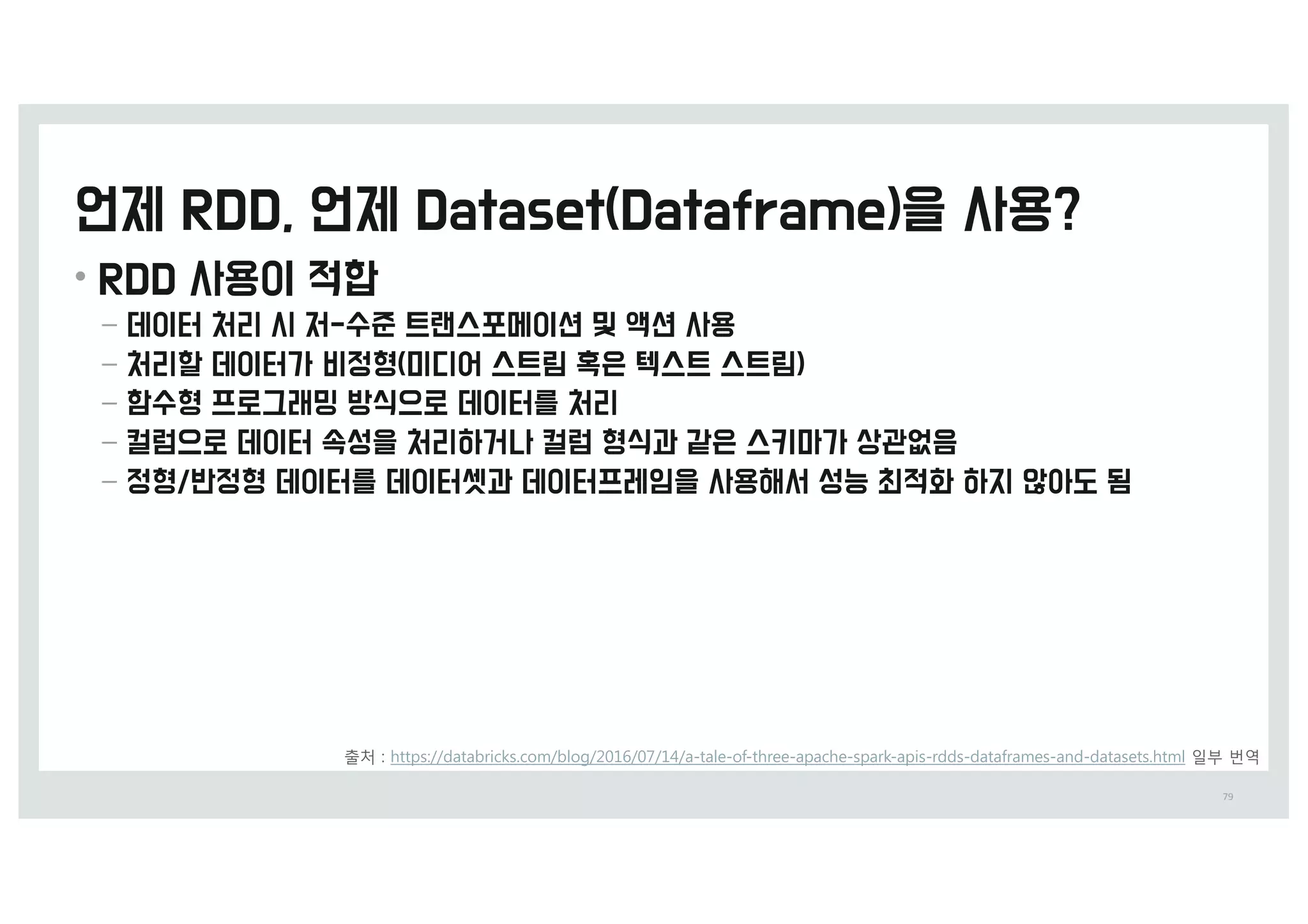 언제 RDD, 언제 Dataset(Dataframe)을 사용?

• RDD 사용이 적합

– 데이터 처리 시 저-수준 트랜스포메이션 및 액션 사용

– 처리할 데이터가 비정형(미디어 스트림 혹은 텍스트 스트림)

– 함수형 프로그래밍 방식으로 데이터를 처리

– 컬럼으로 데이터 속성을 처리하거나 컬럼 형식과 같은 스키마가 상관없음

– 정형/반정형 데이터를 데이터셋과 데이터프레임을 사용해서 성능 최적화 하지 않아도 됨

출처 : https://databricks.com/blog/2016/07/14/a-tale-of-three-apache-spark-apis-rdds-dataframes-and-datasets.html 일부 번역

79